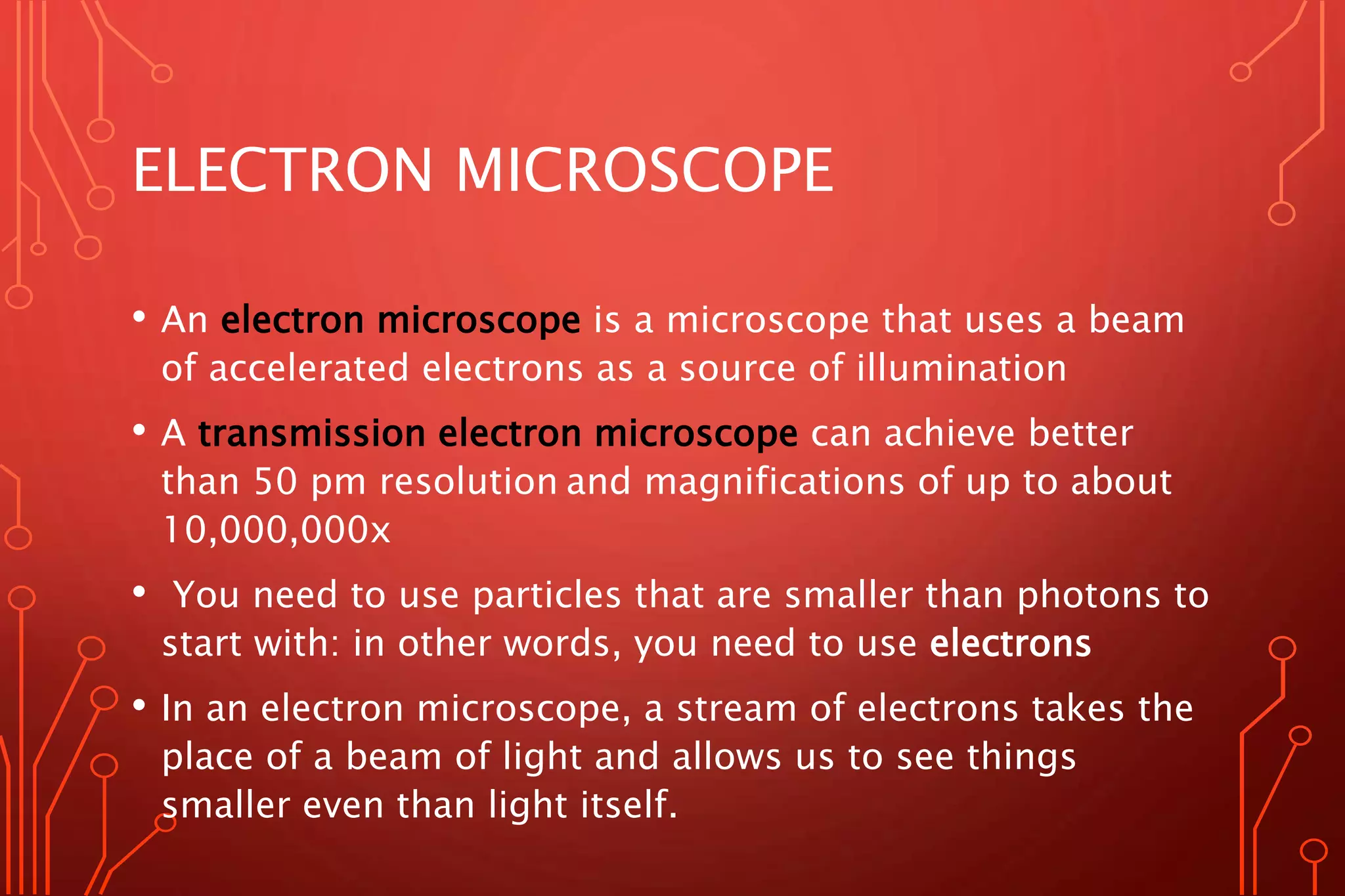 ELECTRON MICROSCOPE

• An electron microscope is a microscope that uses a beam of accelerated electrons as a source of illumination

• A transmission electron microscope can achieve better than 50 pm resolution and magnifications of up to about 10,000,000x

• You need to use particles that are smaller than photons to start with: in other words, you need to use electrons

• In an electron microscope, a stream of electrons takes the place of a beam of light and allows us to see things smaller even than light itself.